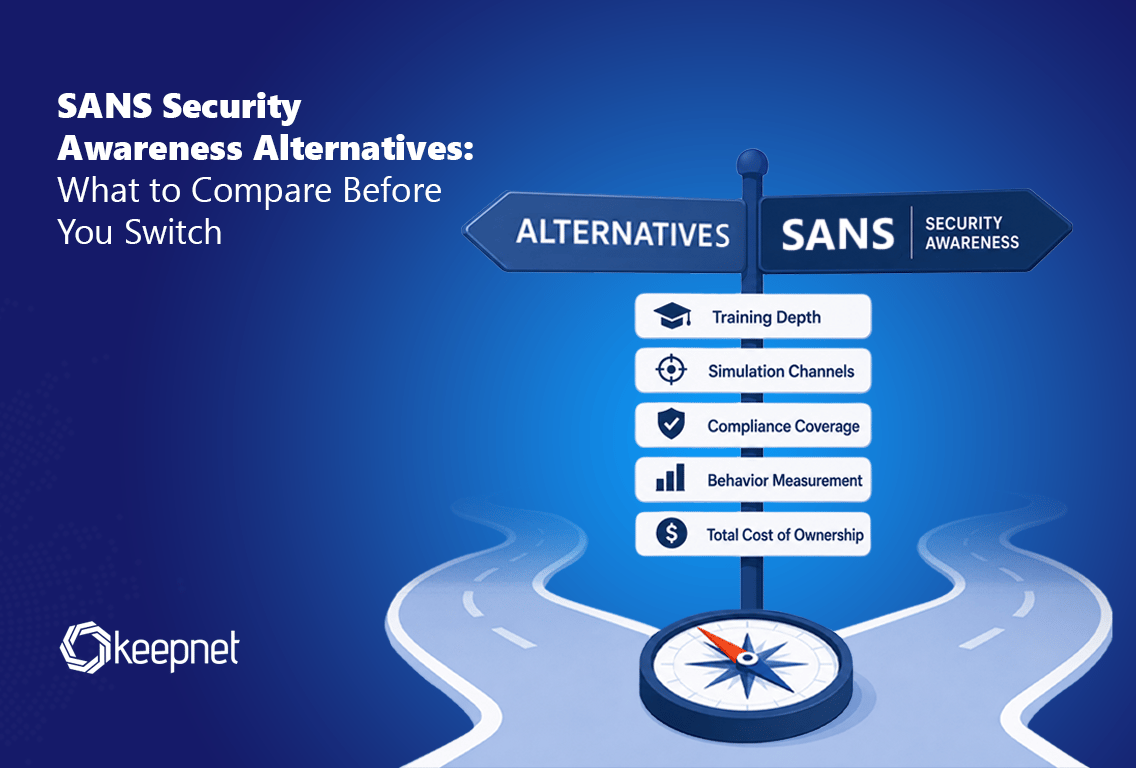 SANS Security Awareness Alternatives: What to Compare Before You Switch

ALTERNATIVES

SANS SECURITY AWARENESS

Training Depth

Simulation Channels

Compliance Coverage

Behavior Measurement

Total Cost of Ownership

keepnet